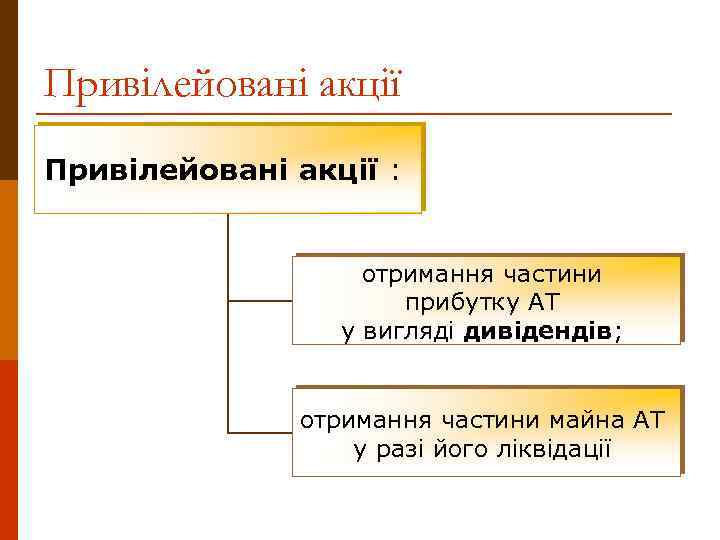 Привілейовані акції

Привілейовані акції :

отримання частини прибутку АТ у вигляді дивідендів;

отримання частини майна АТ у разі його ліквідації